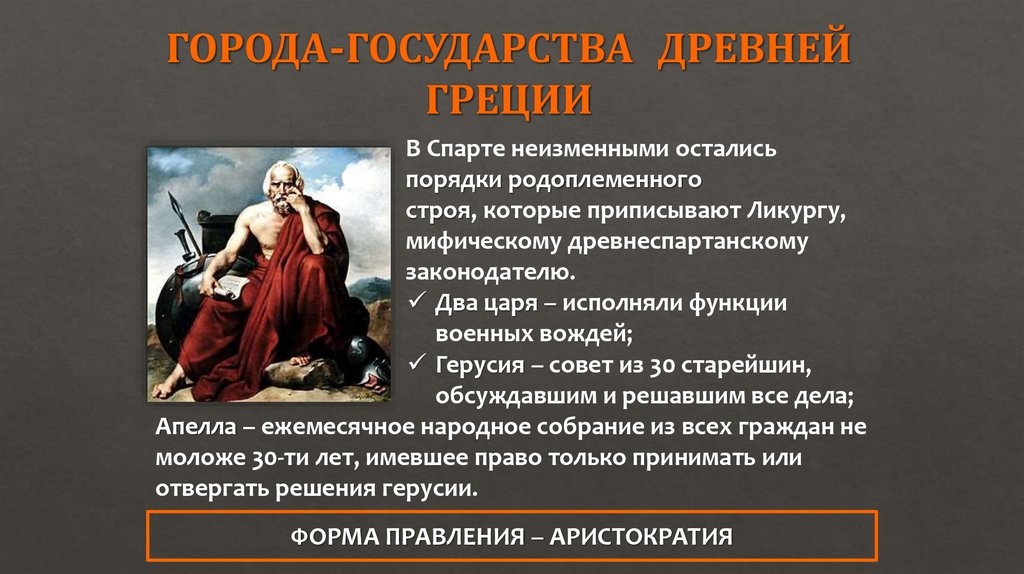 ГОРОДА-ГОСУДАРСТВА ДРЕВНЕЙ ГРЕЦИИ

В Спарте неизменными остались порядки родоплеменного строя, которые приписывают Ликургу, мифическому древнеспартанскому законодателю.

✓ Два царя – исполняли функции военных вождей;

✓ Герусия – совет из 30 старейшин, обсуждавшим и решавшим все дела;

Апелла – ежемесячное народное собрание из всех граждан не моложе 30-ти лет, имевшее право только принимать или отвергать решения герусии.

ФОРМА ПРАВЛЕНИЯ – АРИСТОКРАТИЯ